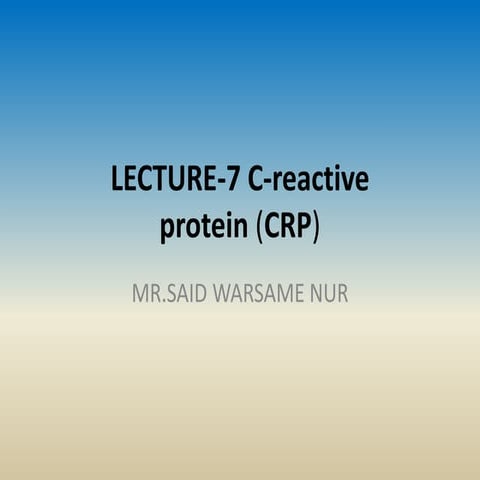 LECTURE-7 C-reactive protein (CRP)

MR.SAID WARSAME NUR